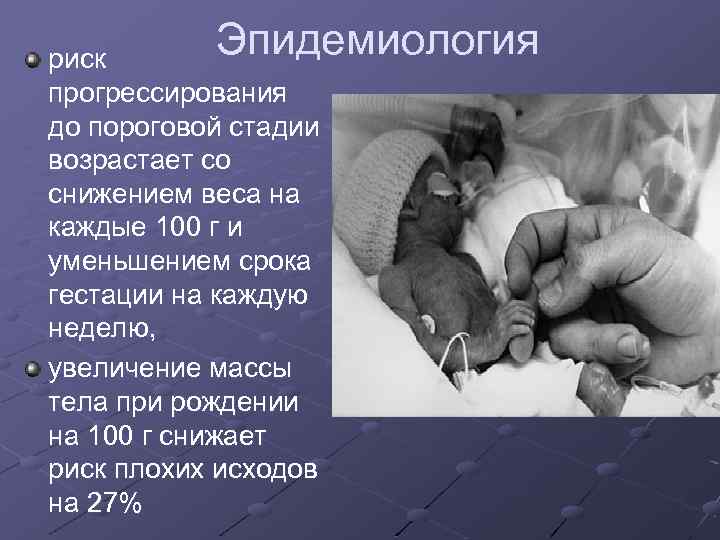 Эпидемиология

риск прогрессирования до пороговой стадии возрастает со снижением веса на каждые 100 г и уменьшением срока гестации на каждую неделю,

увеличение массы тела при рождении на 100 г снижает риск плохих исходов на 27%